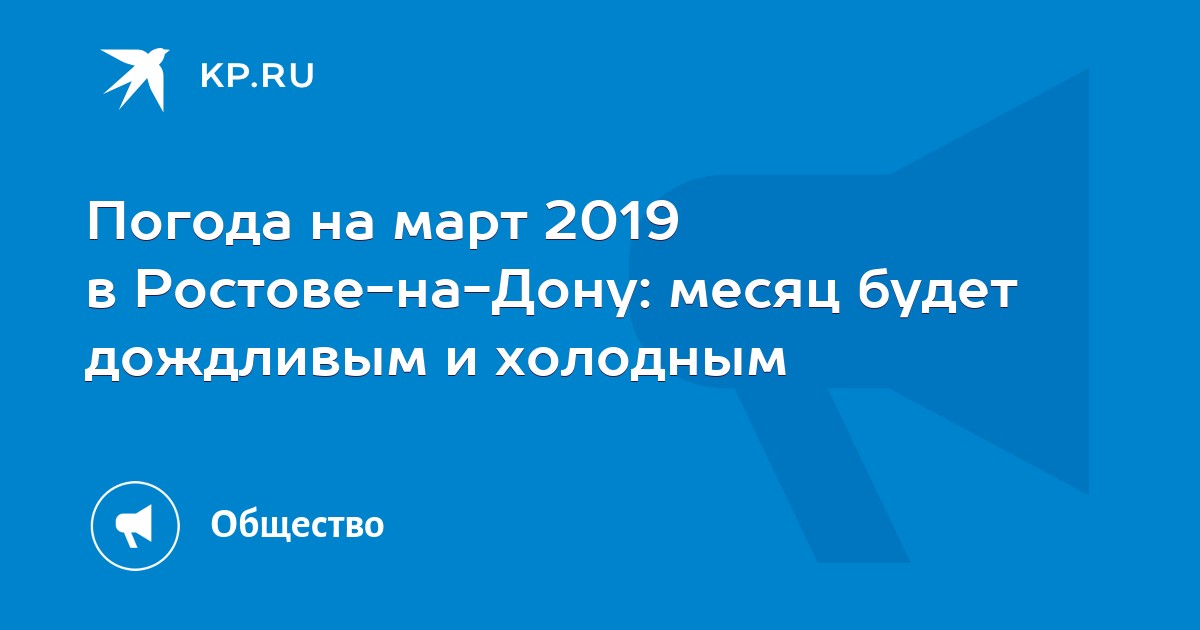 KP.RU

Погода на март 2019 в Ростове-на-Дону: месяц будет дождливым и холодным

Общество